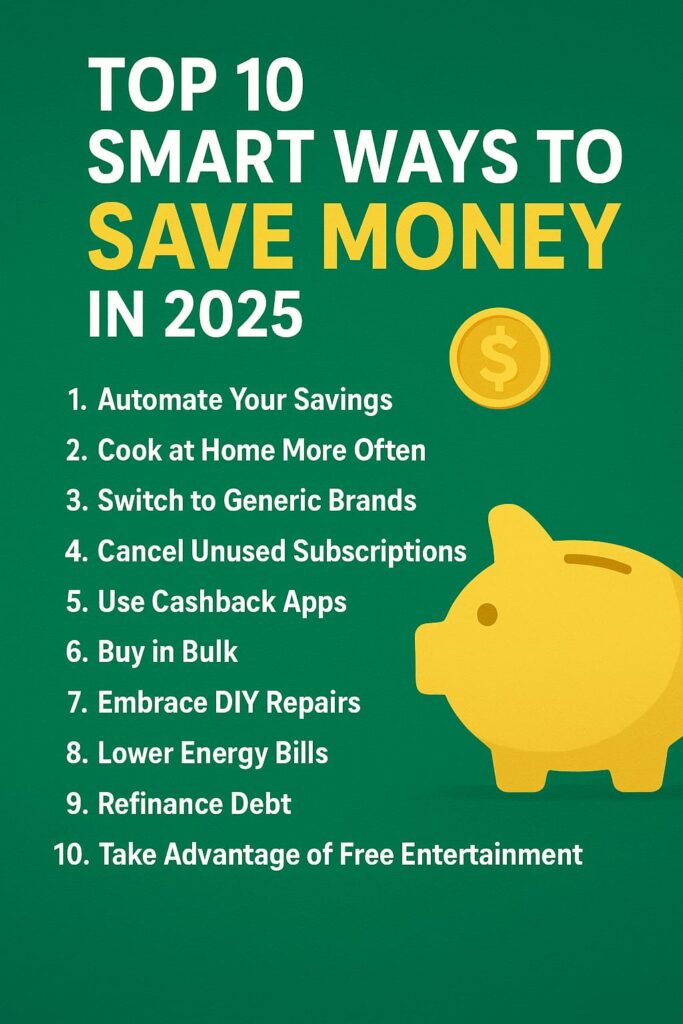 TOP 10
SMART WAYS TO
SAVE MONEY
IN 2025

$

1. Automate Your Savings
2. Cook at Home More Often
3. Switch to Generic Brands
4. Cancel Unused Subscriptions
5. Use Cashback Apps
6. Buy in Bulk
7. Embrace DIY Repairs
8. Lower Energy Bills
9. Refinance Debt
10. Take Advantage of Free Entertainment